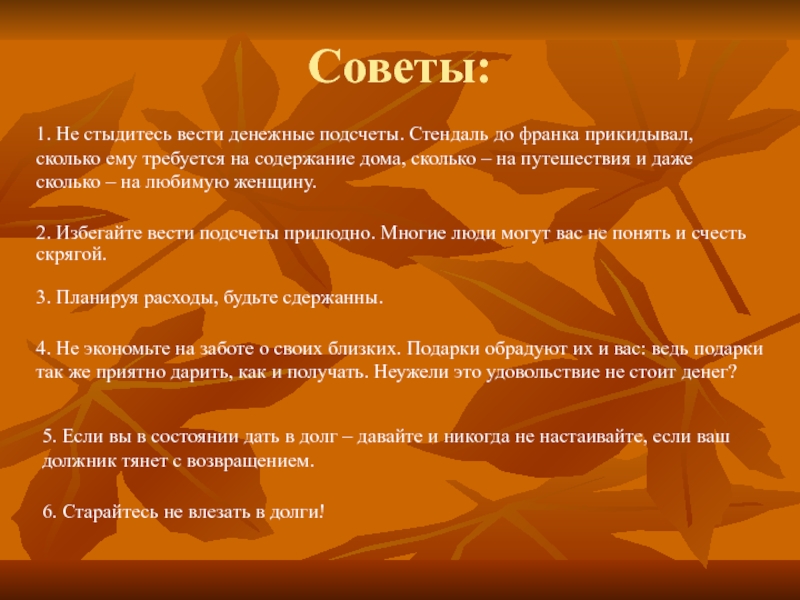 Советы:

1. Не стыдитесь вести денежные подсчеты. Стендаль до франка прикидывал, сколько ему требуется на содержание дома, сколько – на путешествия и даже сколько – на любимую женщину.

2. Избегайте вести подсчеты прилюдно. Многие люди могут вас не понять и счесть скрягой.

3. Планируя расходы, будьте сдержанны.

4. Не экономьте на заботе о своих близких. Подарки обрадуют их и вас: ведь подарки так же приятно дарить, как и получать. Неужели это удовольствие не стоит денег?

5. Если вы в состоянии дать в долг – давайте и никогда не настаивайте, если ваш должник тянет с возвращением.

6. Старайтесь не влезать в долги!